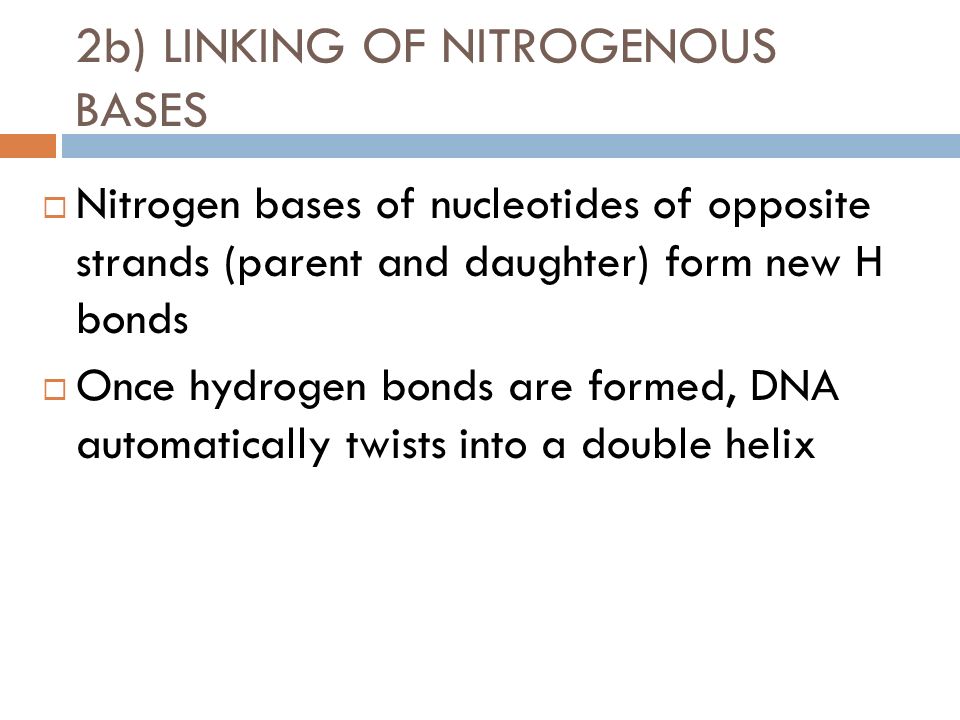 2b) LINKING OF NITROGENOUS BASES

Nitrogen bases of nucleotides of opposite strands (parent and daughter) form new H bonds

Once hydrogen bonds are formed, DNA automatically twists into a double helix